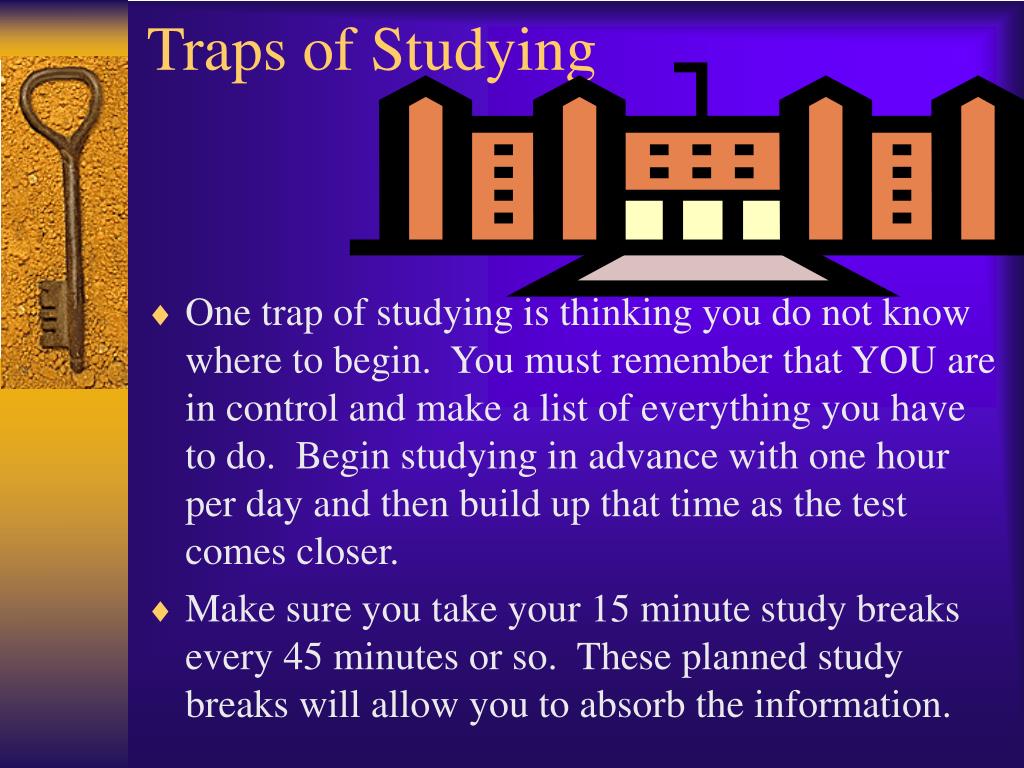 Traps of Studying

♦ One trap of studying is thinking you do not know where to begin.  You must remember that YOU are in control and make a list of everything you have to do.  Begin studying in advance with one hour per day and then build up that time as the test comes closer.

♦ Make sure you take your 15 minute study breaks every 45 minutes or so.  These planned study breaks will allow you to absorb the information.